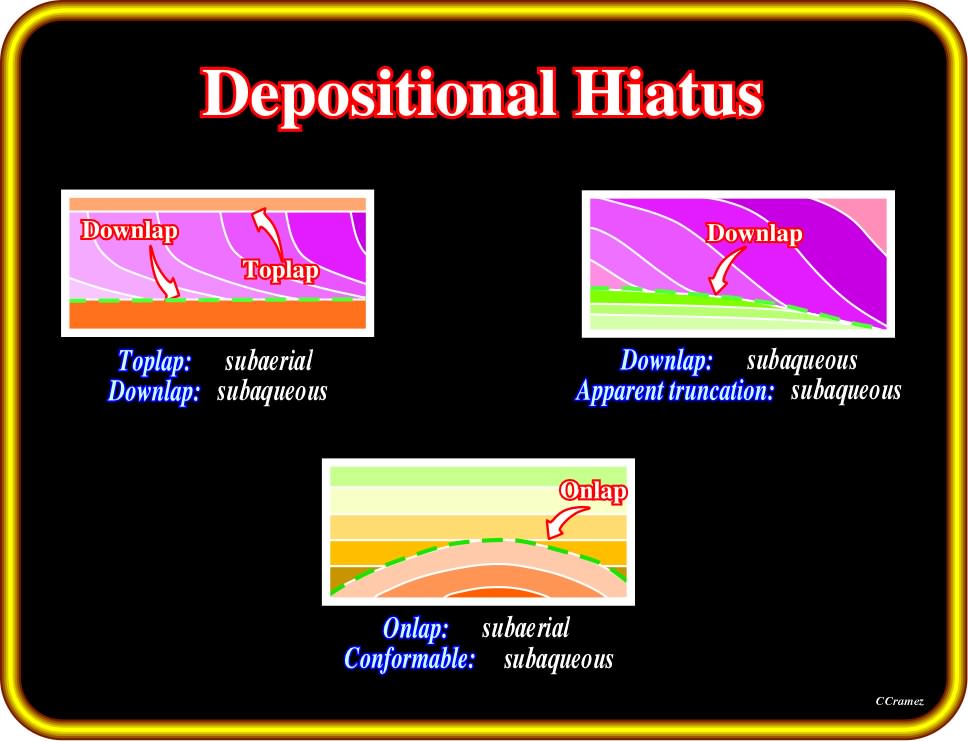 Depositional Hiatus

Downlap

Toplap

Toplap: subaerial
Downlap: subaqueous

Downlap

Downlap: subaqueous
Apparent truncation: subaqueous

Onlap

Onlap: subaerial
Conformable: subaqueous

CCramez